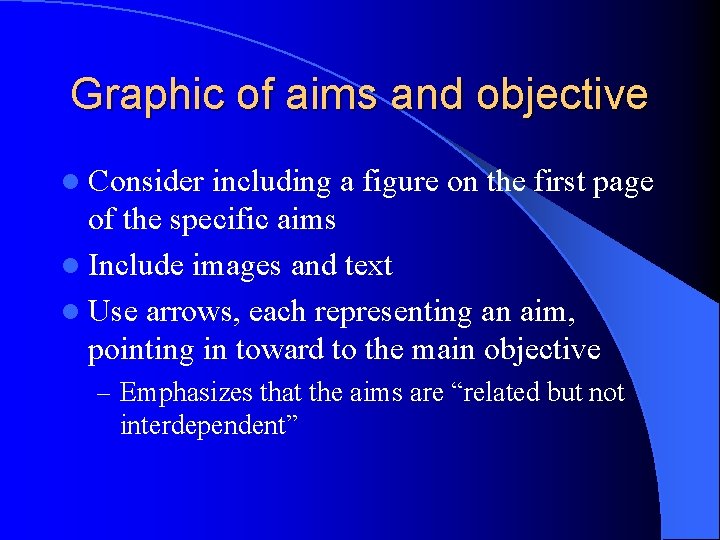 Graphic of aims and objective

- Consider including a figure on the first page of the specific aims
- Include images and text
- Use arrows, each representing an aim, pointing in toward to the main objective
  – Emphasizes that the aims are “related but not interdependent”